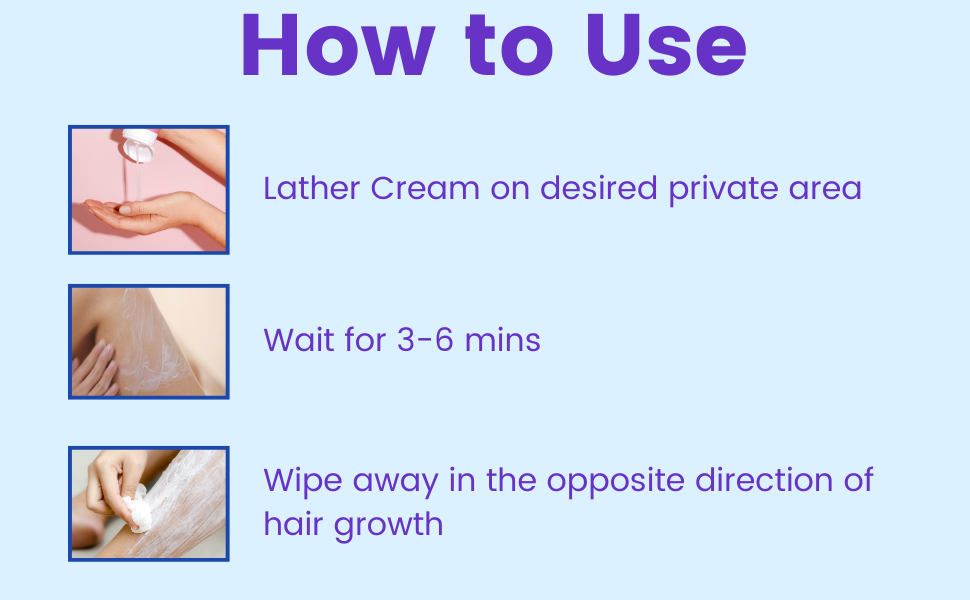 How to Use

Lather Cream on desired private area

Wait for 3-6 mins

Wipe away in the opposite direction of hair growth